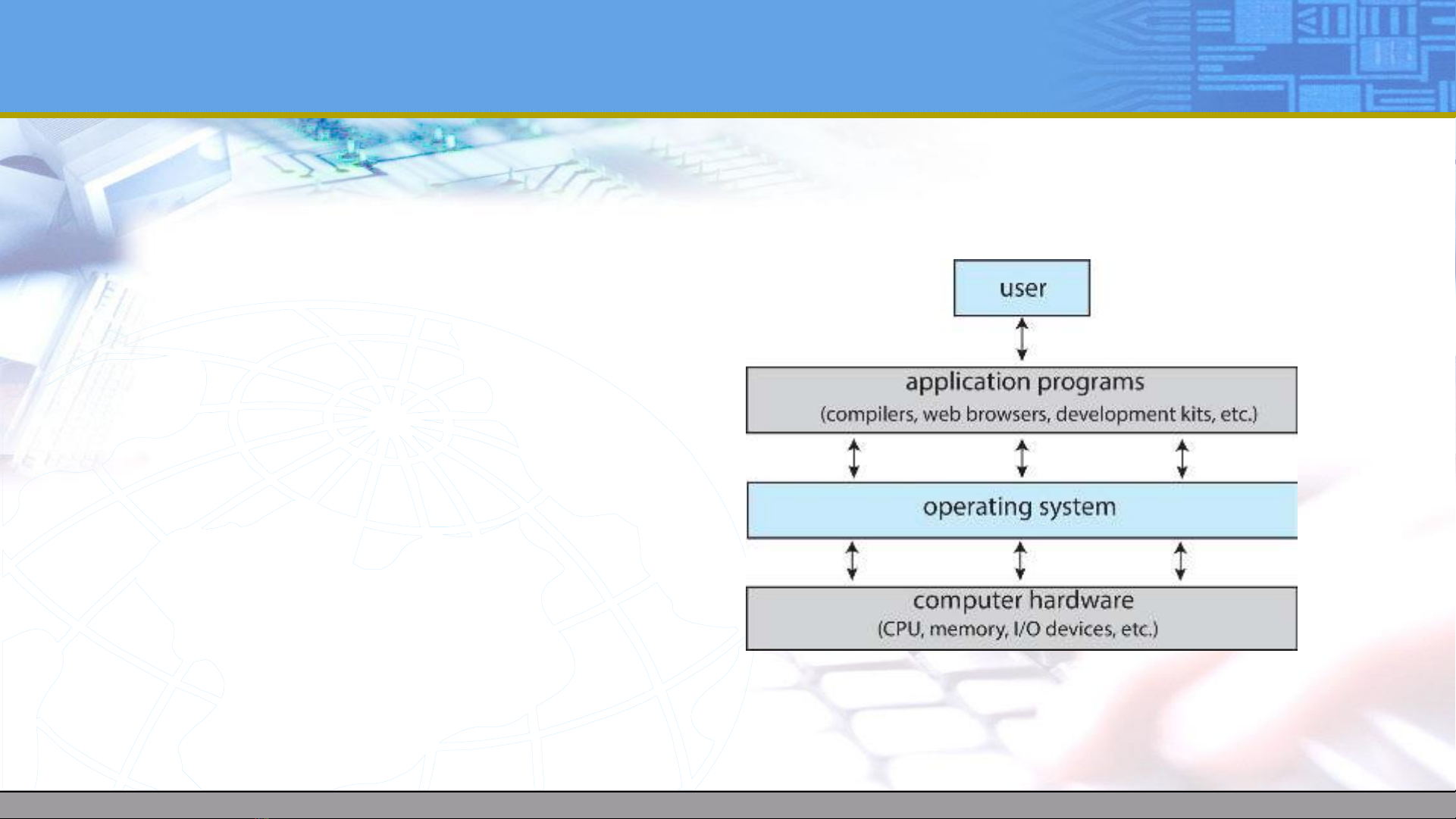 user

application programs
(compilers, web browsers, development kits, etc.)

operating system

computer hardware
(CPU, memory, I/O devices, etc.)